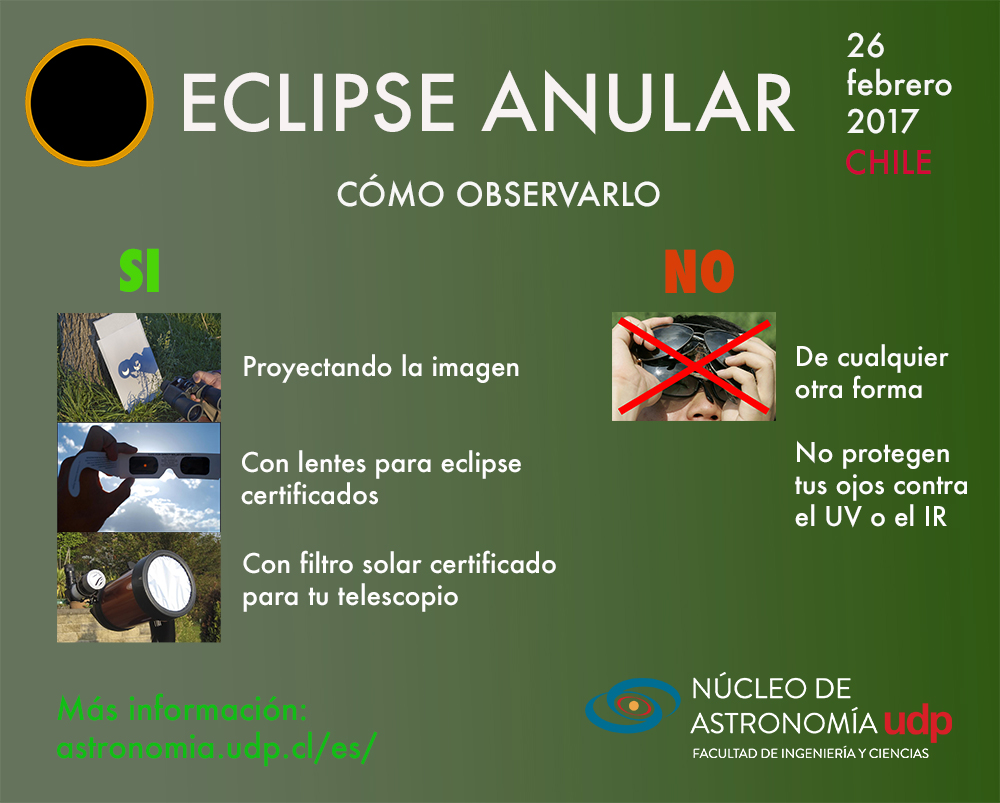 ECLIPSE ANULAR

26 febrero 2017
CHILE

CÓMO OBSERVARLO

SI

Proyectando la imagen

Con lentes para eclipse certificados

Con filtro solar certificado para tu telescopio

NO

De cualquier otra forma

No protegen tus ojos contra el UV o el IR

Más información:
astronomia.udp.cl/es/

NÚCLEO DE ASTRONOMÍA udp
FACULTAD DE INGENIERÍA Y CIENCIAS